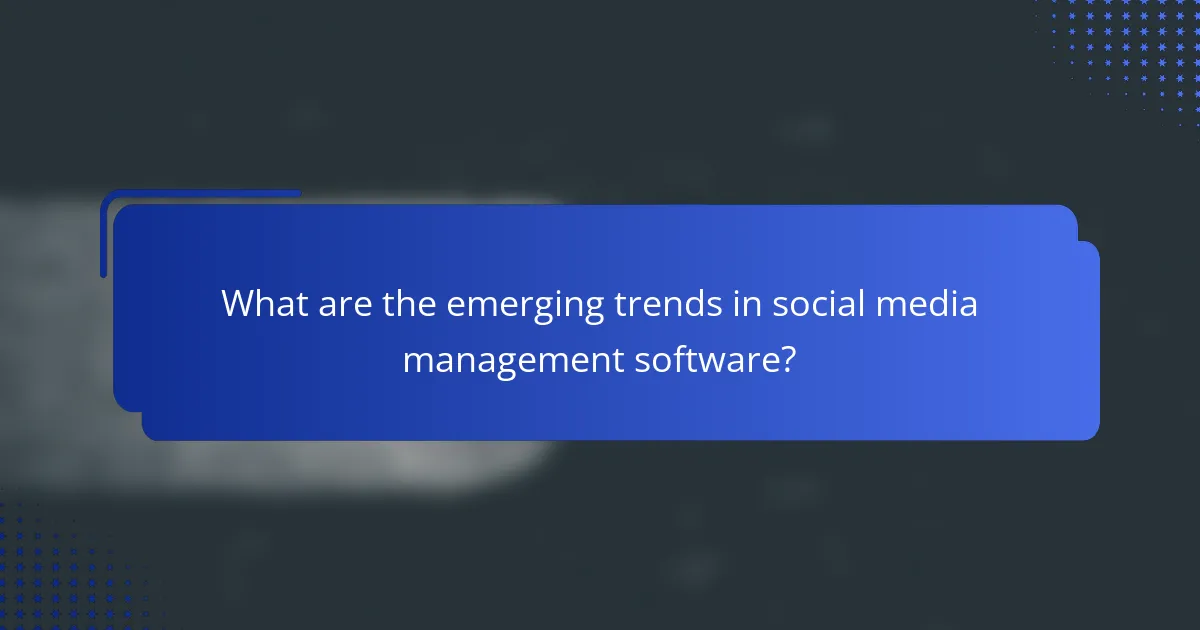 What are the emerging trends in social media management software?